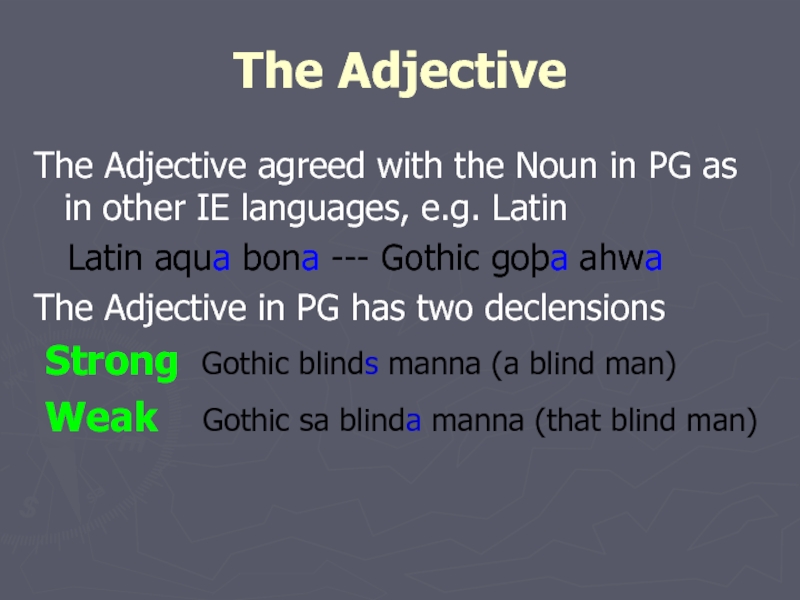 The Adjective

The Adjective agreed with the Noun in PG as in other IE languages, e.g. Latin

Latin aqua bona --- Gothic goþa ahwa

The Adjective in PG has two declensions

Strong Gothic blinds manna (a blind man)

Weak Gothic sa blinda manna (that blind man)